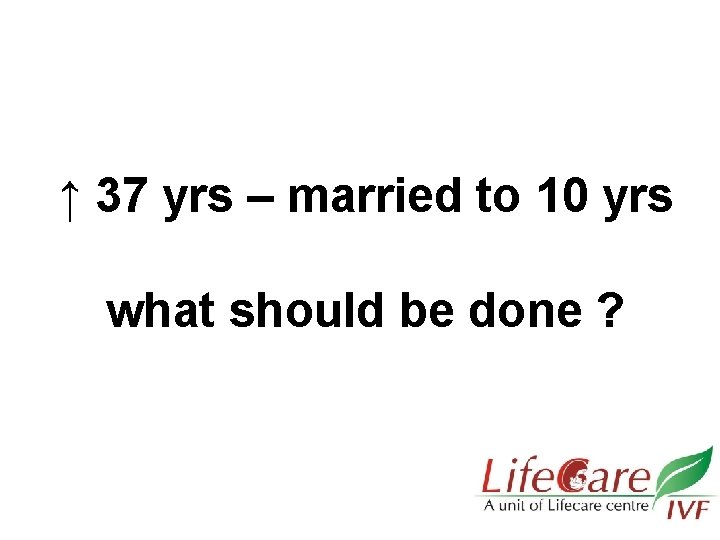 ↑ 37 yrs – married to 10 yrs

what should be done ?

LifeCare
A unit of Lifecare centre
IVF